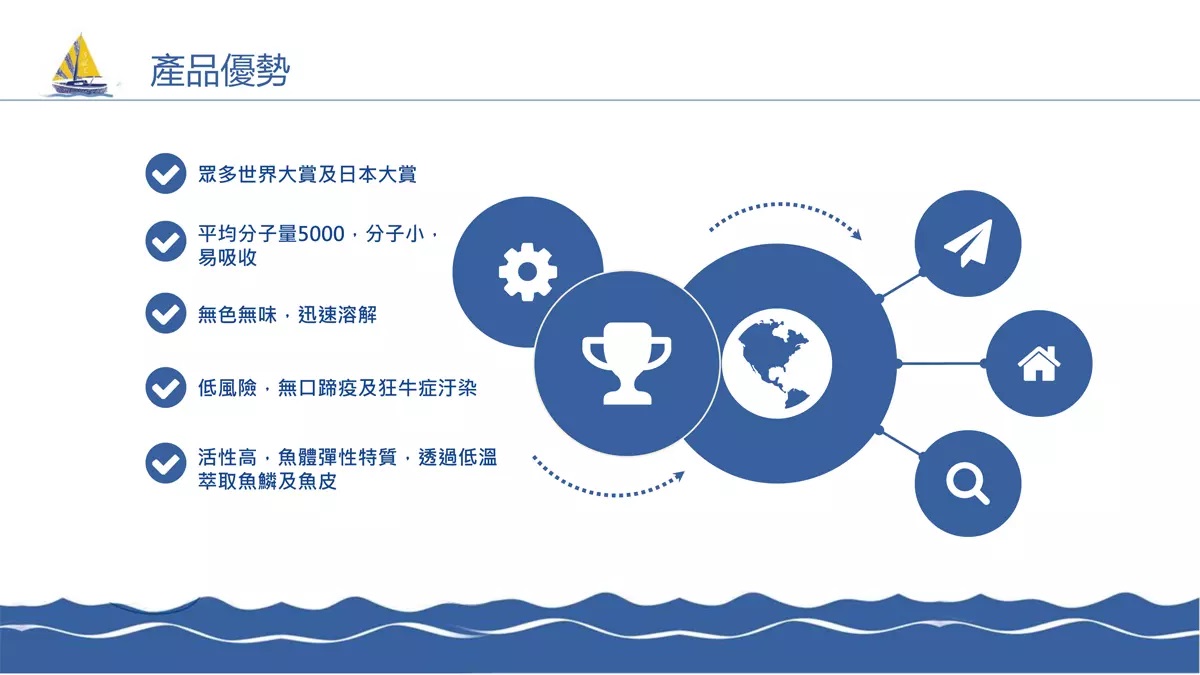 產品優勢

眾多世界大賞及日本大賞

平均分子量5000，分子小，易吸收

無色無味，迅速溶解

低風險，無口蹄疫及狂牛症汙染

活性高，魚體彈性特質，透過低溫萃取魚鱗及魚皮